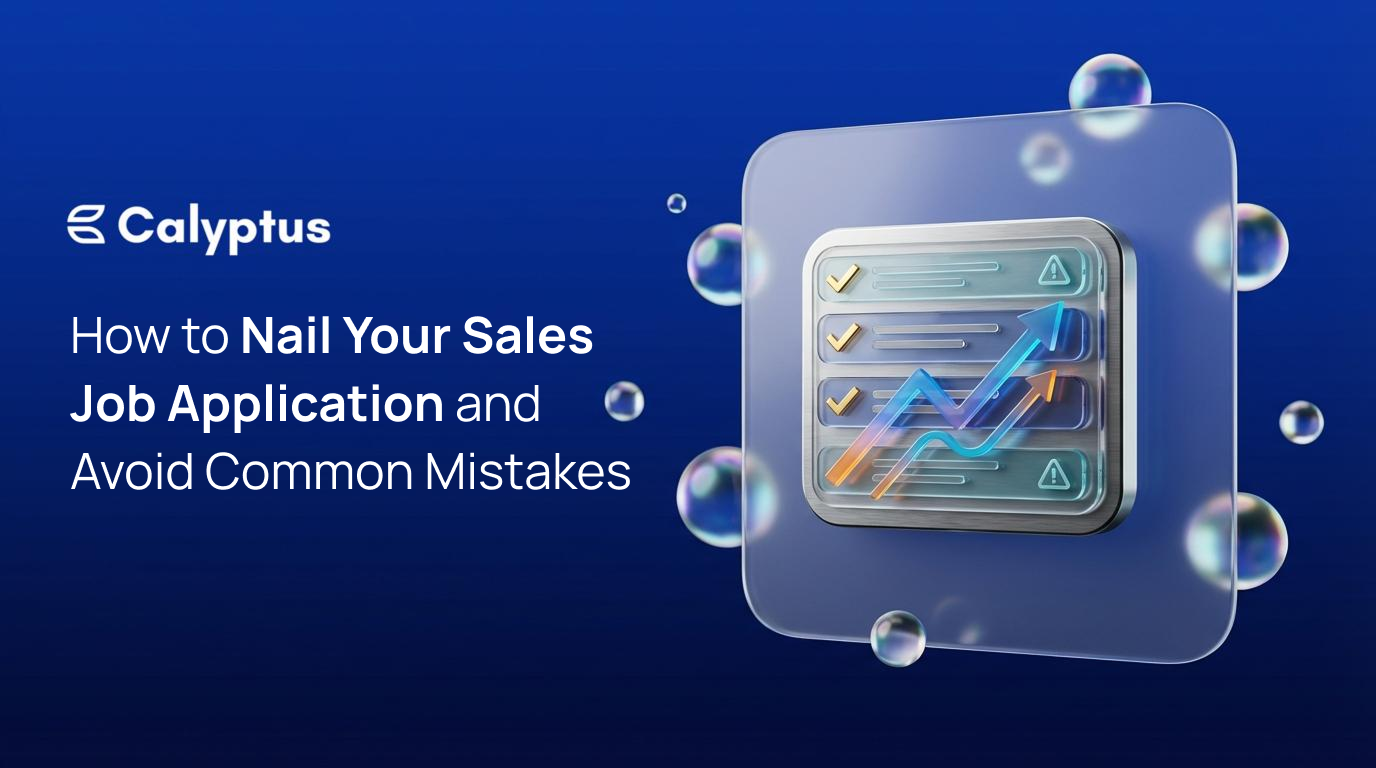 Calyptus

How to Nail Your Sales Job Application and Avoid Common Mistakes